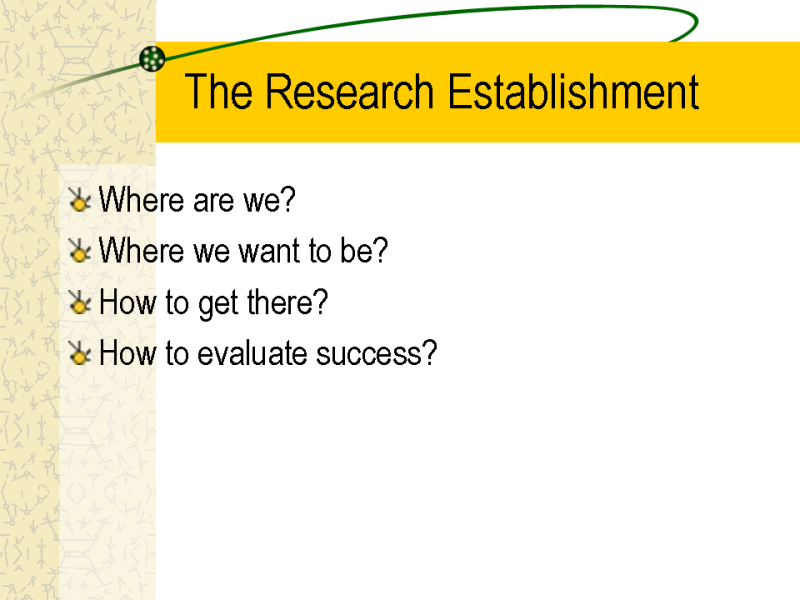 The Research Establishment

Where are we?

Where we want to be?

How to get there?

How to evaluate success?